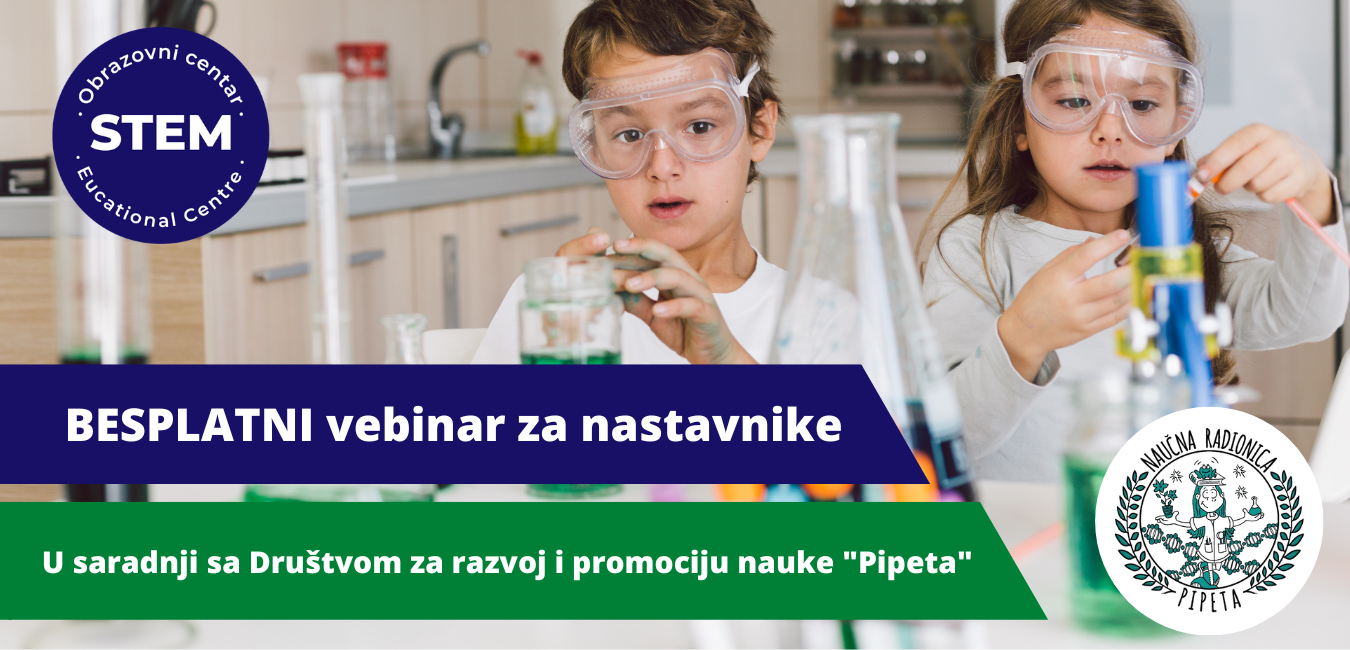 Obrazovni centar
STEM
Eucational Centre

BESPLATNI vebinar za nastavnike

U saradnji sa Društvom za razvoj i promociju nauke "Pipeta"

NAUČNA RADIONICA
PIPETA